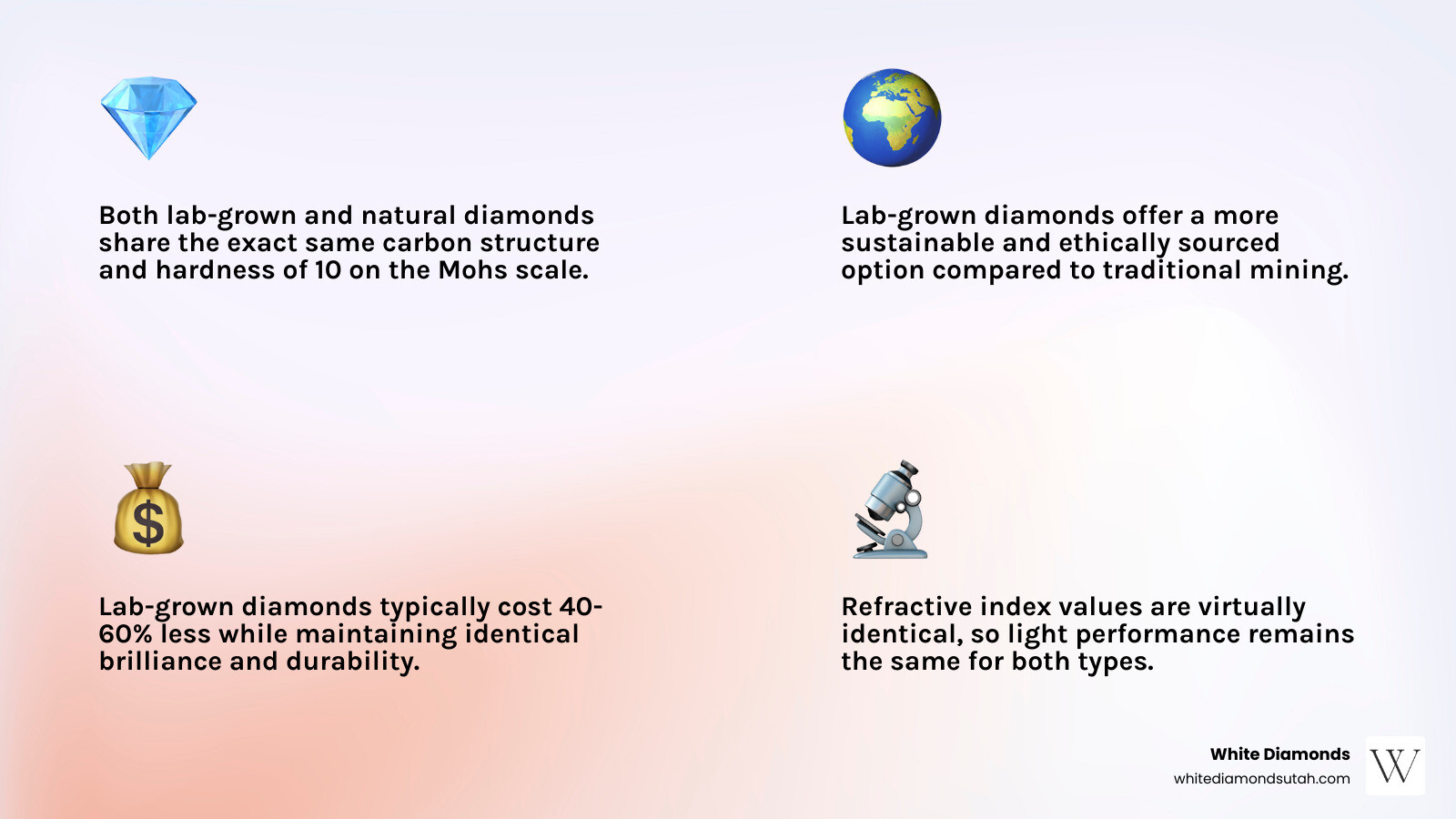 Both lab-grown and natural diamonds share the exact same carbon structure and hardness of 10 on the Mohs scale.

Lab-grown diamonds offer a more sustainable and ethically sourced option compared to traditional mining.

$

Lab-grown diamonds typically cost 40-60% less while maintaining identical brilliance and durability.

Refractive index values are virtually identical, so light performance remains the same for both types.

White Diamonds
whitediamondsutah.com

W